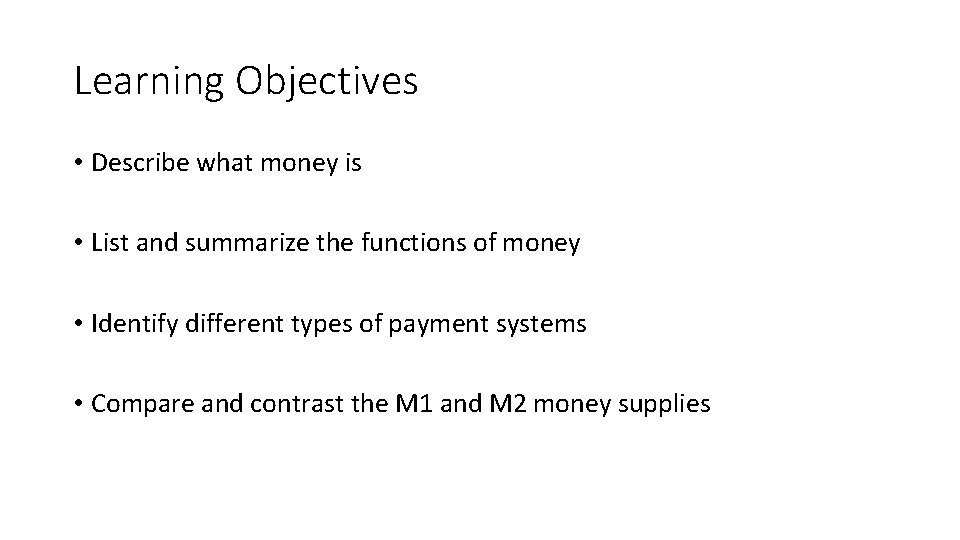 Learning Objectives

• Describe what money is

• List and summarize the functions of money

• Identify different types of payment systems

• Compare and contrast the M1 and M2 money supplies